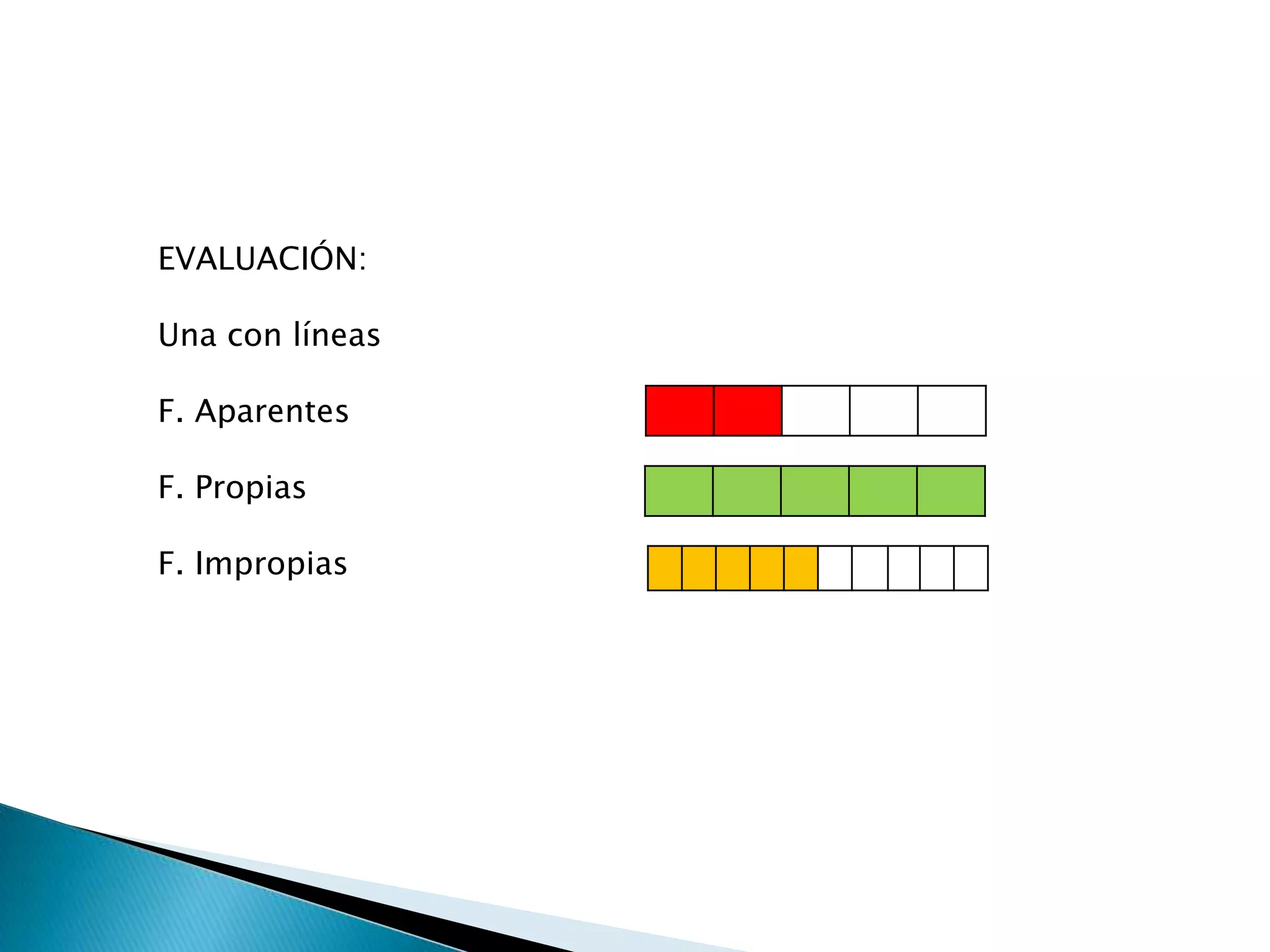 EVALUACIÓN:

Una con líneas

F. Aparentes

F. Propias

F. Impropias